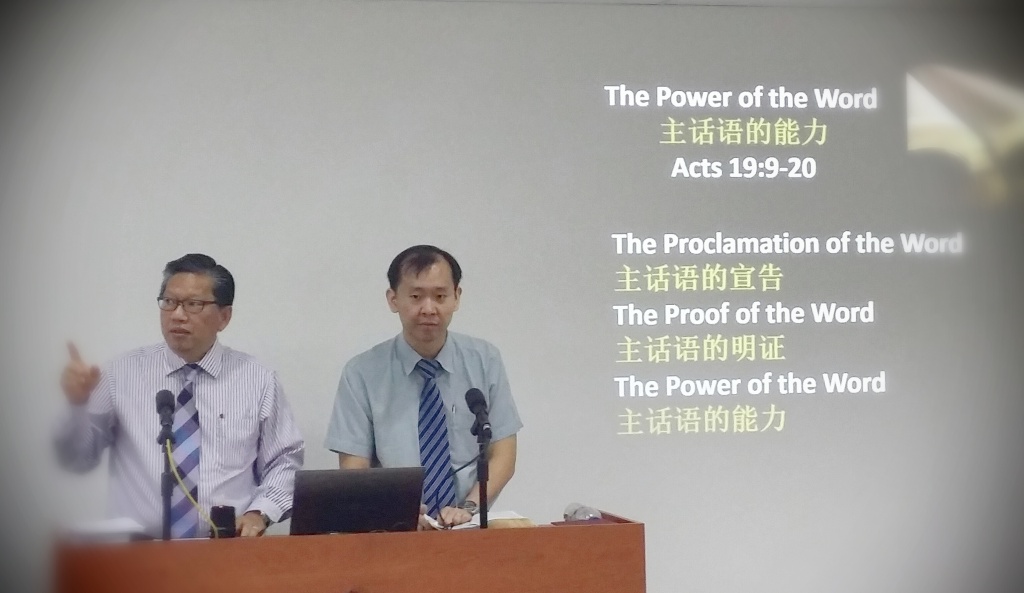 The Power of the Word
主话语的能力
Acts 19:9-20

The Proclamation of the Word
主话语的宣告
The Proof of the Word
主话语的明证
The Power of the Word
主话语的能力